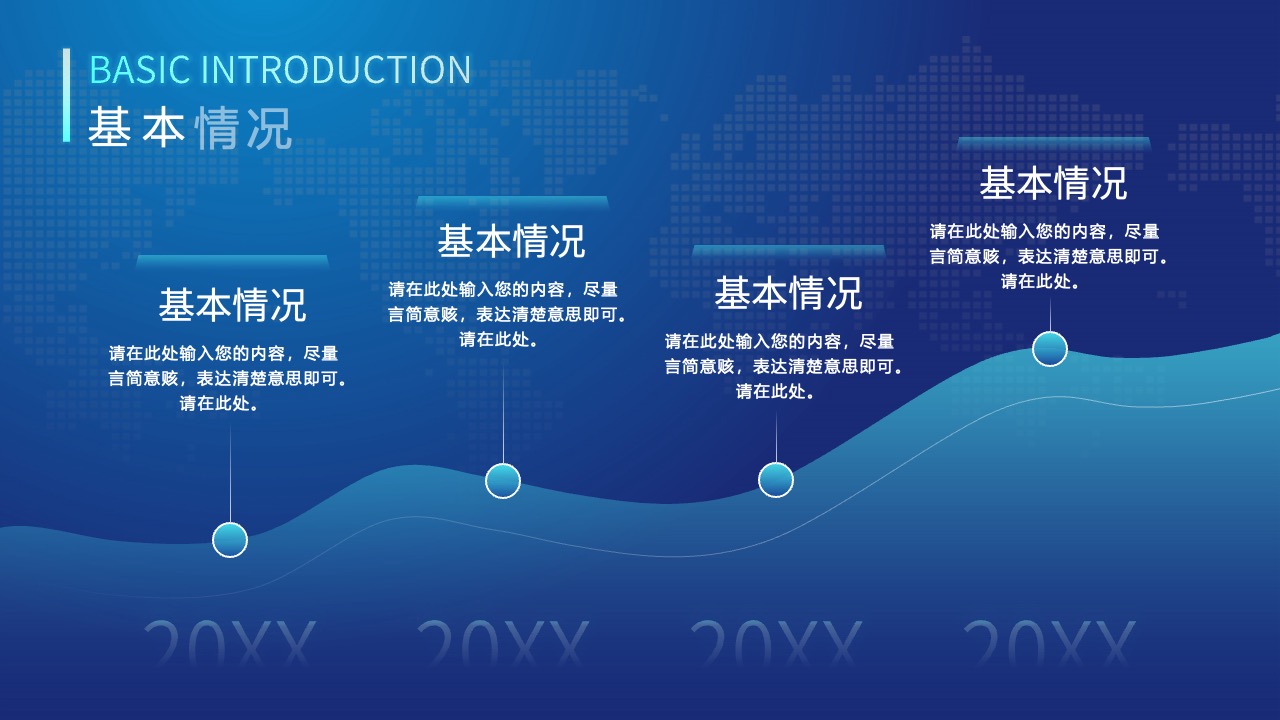 BASIC INTRODUCTION
基本情况

基本情况
请在此处输入您的内容，尽量言简意赅，表达清楚意思即可。请在此处。

基本情况
请在此处输入您的内容，尽量言简意赅，表达清楚意思即可。请在此处。

基本情况
请在此处输入您的内容，尽量言简意赅，表达清楚意思即可。请在此处。

基本情况
请在此处输入您的内容，尽量言简意赅，表达清楚意思即可。请在此处。

20XX 20XX 20XX 20XX